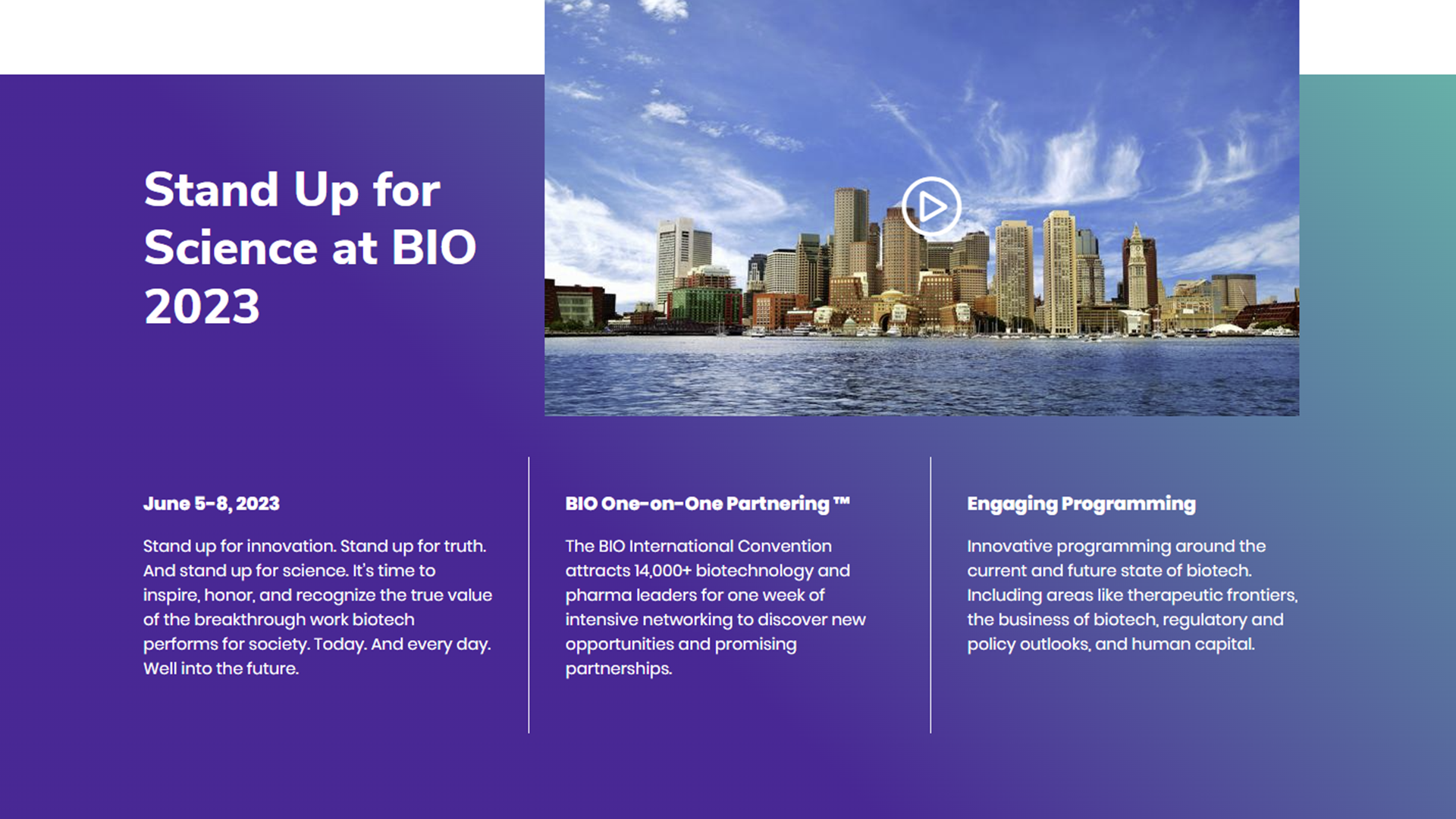 Stand Up for Science at BIO 2023

June 5-8, 2023

Stand up for innovation. Stand up for truth. And stand up for science. It's time to inspire, honor, and recognize the true value of the breakthrough work biotech performs for society. Today. And every day. Well into the future.

BIO One-on-One Partnering ™

The BIO International Convention attracts 14,000+ biotechnology and pharma leaders for one week of intensive networking to discover new opportunities and promising partnerships.

Engaging Programming

Innovative programming around the current and future state of biotech. Including areas like therapeutic frontiers, the business of biotech, regulatory and policy outlooks, and human capital.